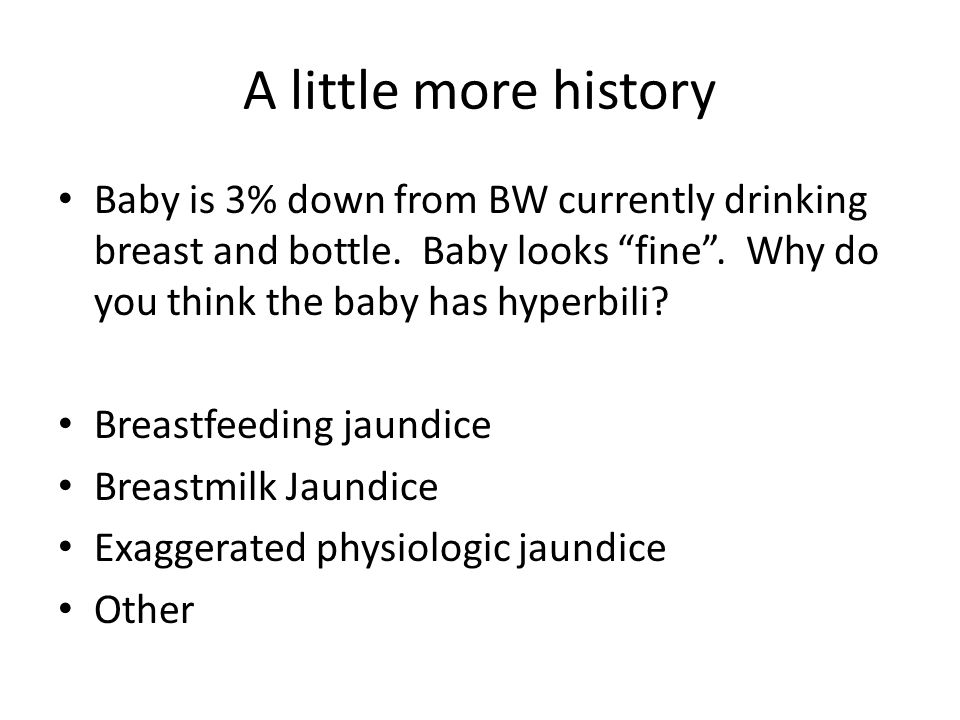 A little more history

• Baby is 3% down from BW currently drinking breast and bottle. Baby looks “fine”. Why do you think the baby has hyperbili?

• Breastfeeding jaundice
• Breastmilk Jaundice
• Exaggerated physiologic jaundice
• Other